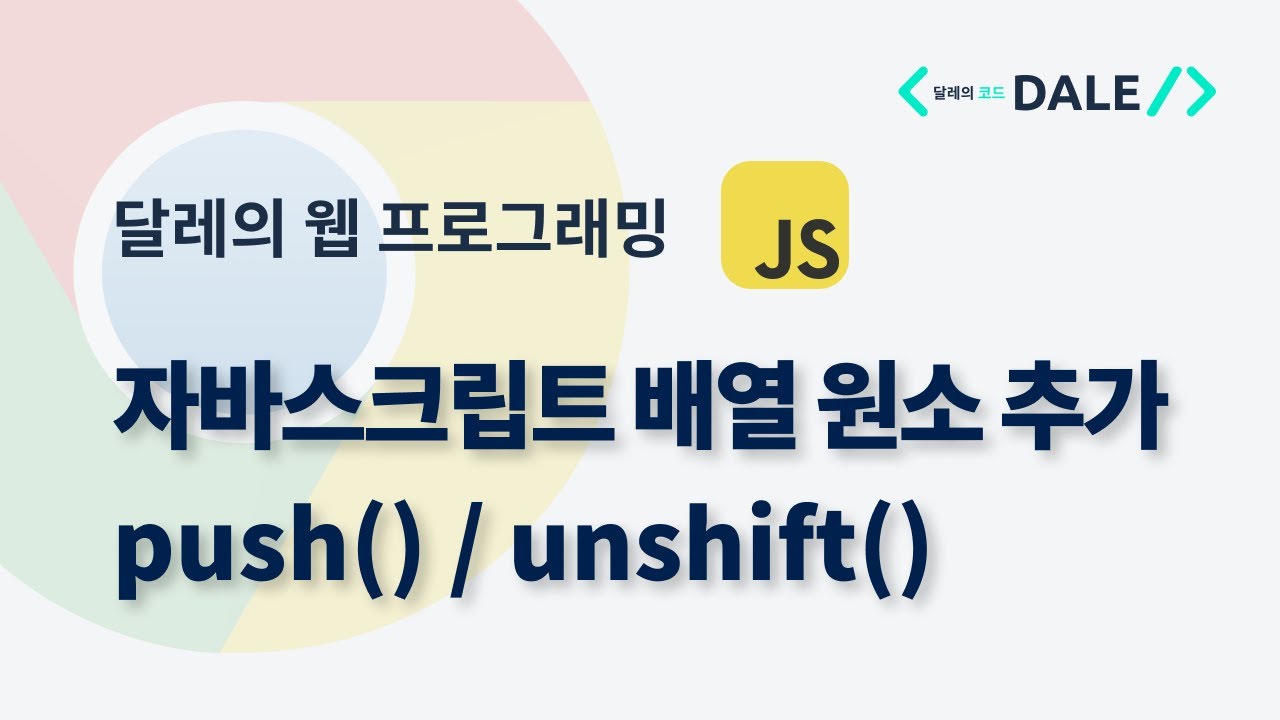 달레의 코드 DALE

달레의 웹 프로그래밍

JS

자바스크립트 배열 원소 추가
push() / unshift()